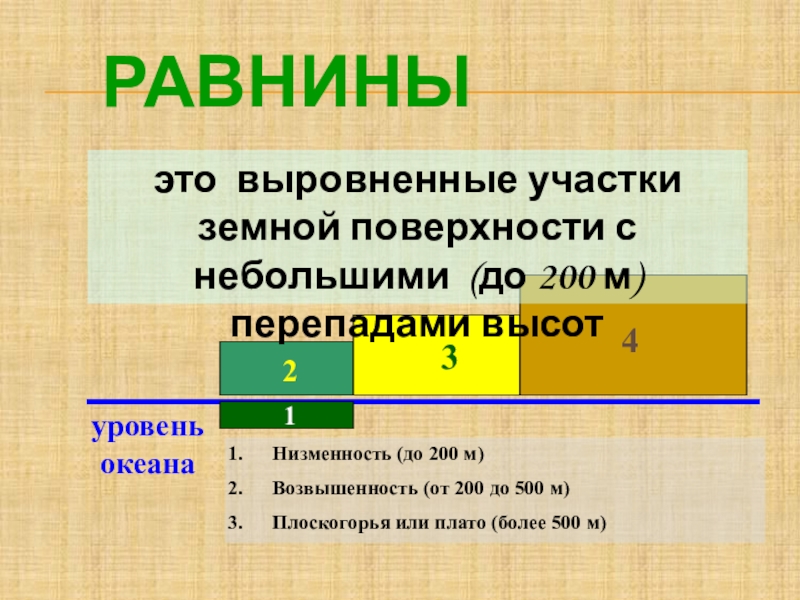 РАВНИНЫ

это выровненные участки земной поверхности с небольшими (до 200 м) перепадами высот

2

3

4

1

уровень океана

1. Низменность (до 200 м)
2. Возвышенность (от 200 до 500 м)
3. Плоскогорья или плато (более 500 м)